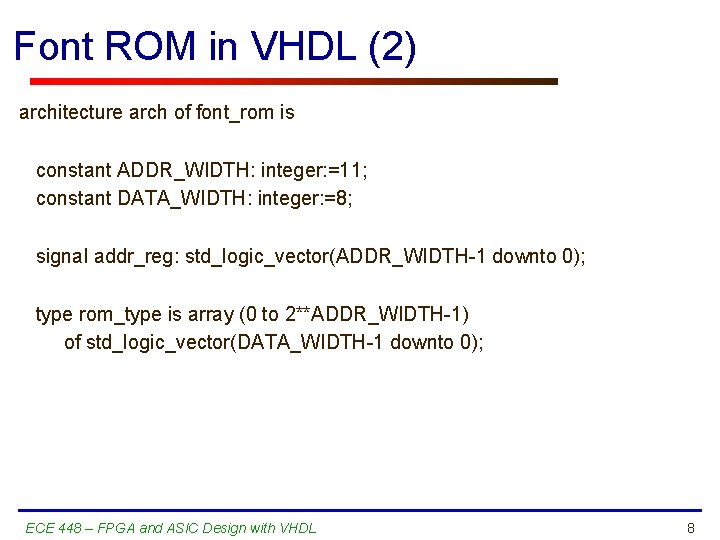 Font ROM in VHDL (2)

architecture arch of font_rom is

constant ADDR_WIDTH: integer:=11;
constant DATA_WIDTH: integer:=8;

signal addr_reg: std_logic_vector(ADDR_WIDTH-1 downto 0);

type rom_type is array (0 to 2**ADDR_WIDTH-1)
of std_logic_vector(DATA_WIDTH-1 downto 0);

ECE 448 – FPGA and ASIC Design with VHDL

8